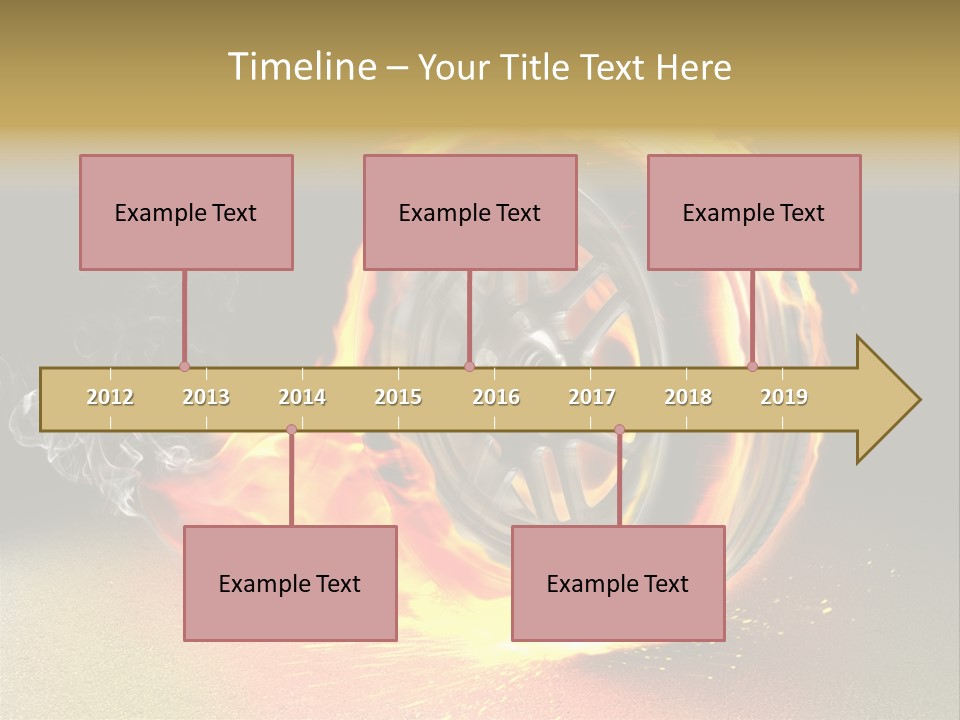 Timeline – Your Title Text Here

Example Text

Example Text

Example Text

2012 2013 2014 2015 2016 2017 2018 2019

Example Text

Example Text